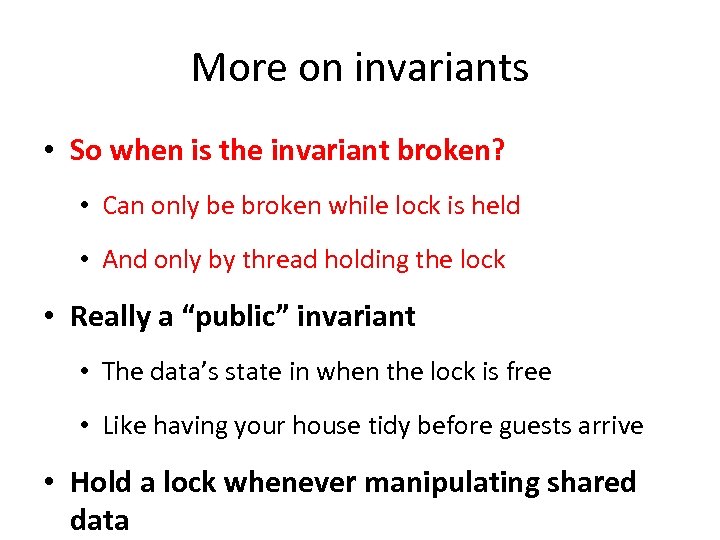 More on invariants

• So when is the invariant broken?

• Can only be broken while lock is held

• And only by thread holding the lock

• Really a “public” invariant

• The data’s state in when the lock is free

• Like having your house tidy before guests arrive

• Hold a lock whenever manipulating shared data